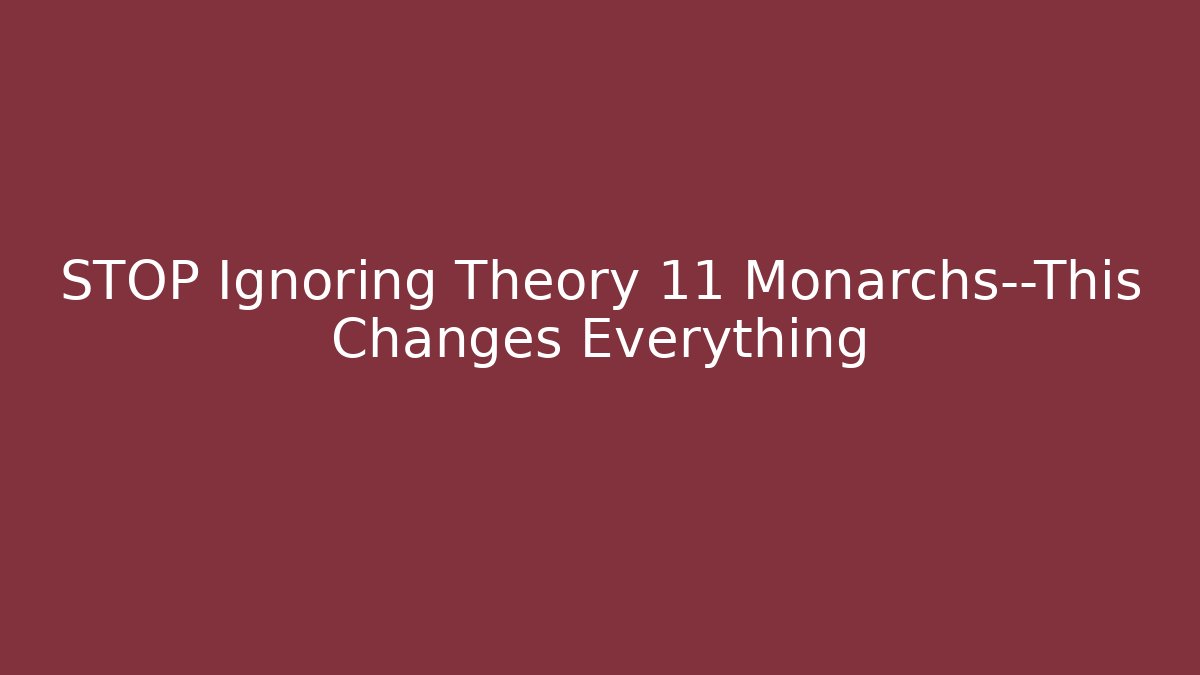 STOP Ignoring Theory 11 Monarchs--This Changes Everything